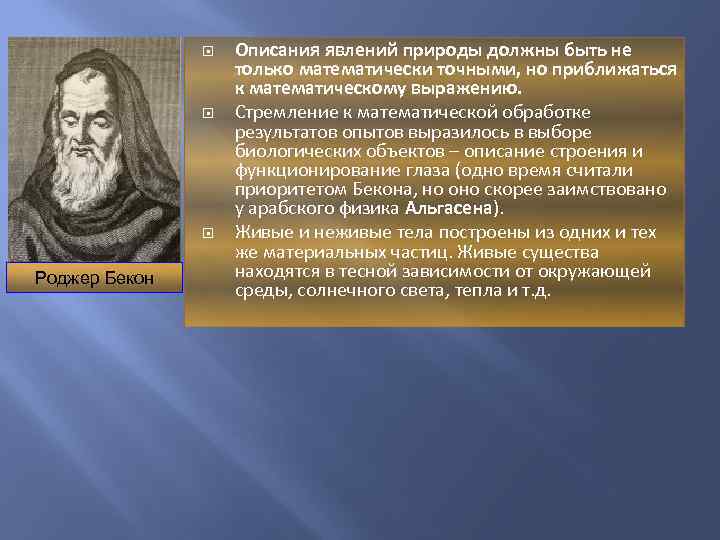 Роджер Бекон

Описания явлений природы должны быть не только математически точными, но приближаться к математическому выражению.

Стремление к математической обработке результатов опытов выразилось в выборе биологических объектов – описание строения и функционирование глаза (одно время считали приоритетом Бекона, но оно скорее заимствовано у арабского физика Альгасена).

Живые и неживые тела построены из одних и тех же материальных частиц. Живые существа находятся в тесной зависимости от окружающей среды, солнечного света, тепла и т.д.